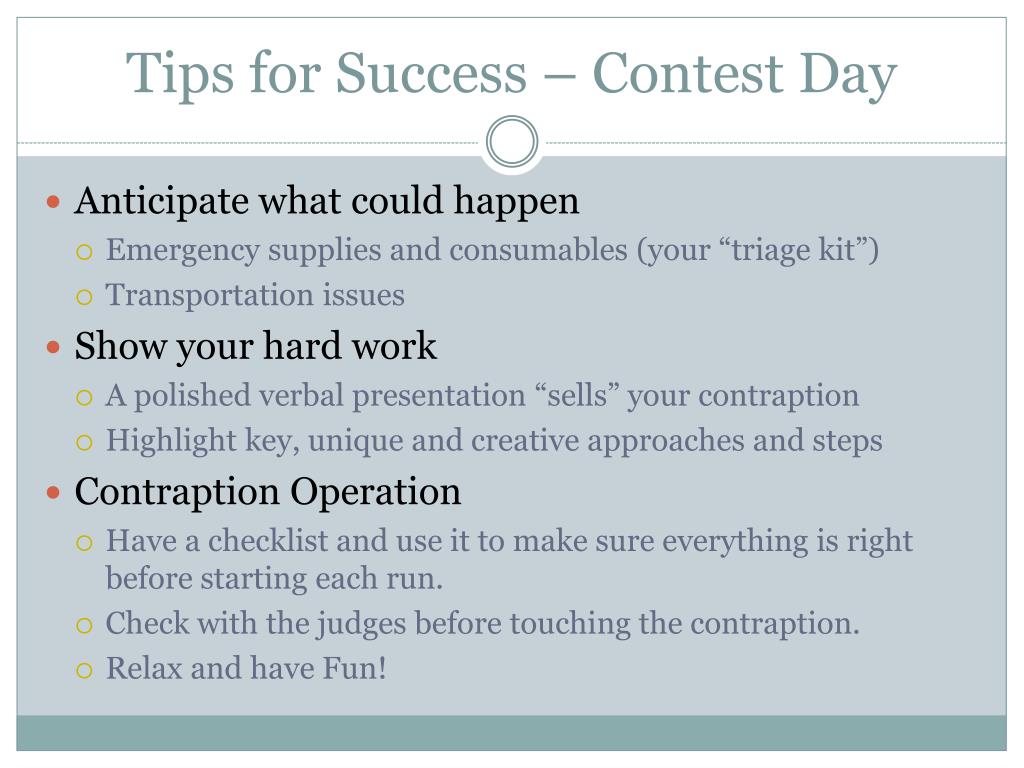 Tips for Success – Contest Day

Anticipate what could happen
Emergency supplies and consumables (your “triage kit”)
Transportation issues

Show your hard work
A polished verbal presentation “sells” your contraption
Highlight key, unique and creative approaches and steps

Contraption Operation
Have a checklist and use it to make sure everything is right before starting each run.
Check with the judges before touching the contraption.
Relax and have Fun!